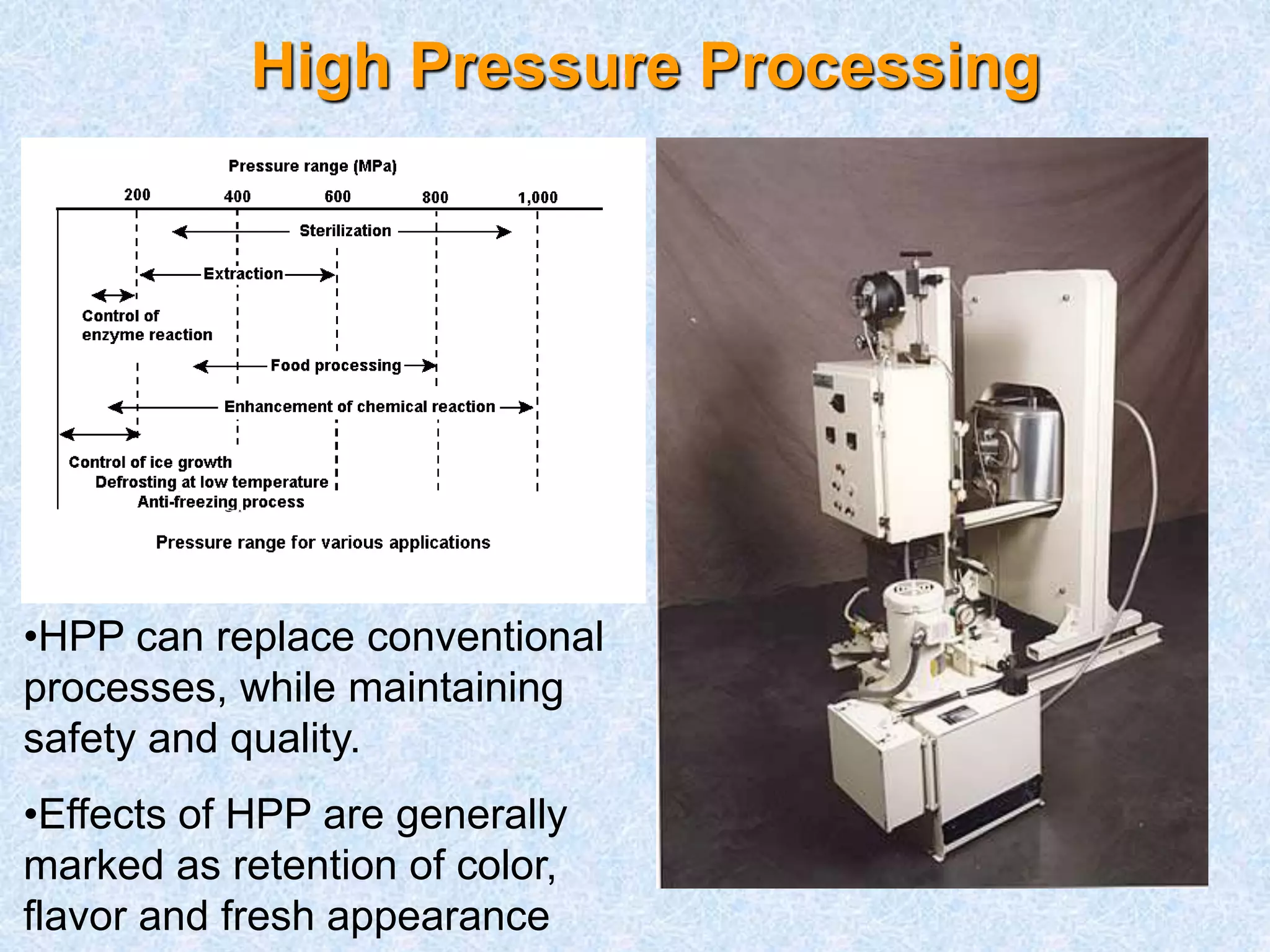 High Pressure Processing

Pressure range (MPa)

200 400 600 800 1,000

Sterilization

Extraction

Control of enzyme reaction

Food processing

Enhancement of chemical reaction

Control of ice growth
Defrosting at low temperature
Anti-freezing process

Pressure range for various applications

•HPP can replace conventional processes, while maintaining safety and quality.

•Effects of HPP are generally marked as retention of color, flavor and fresh appearance